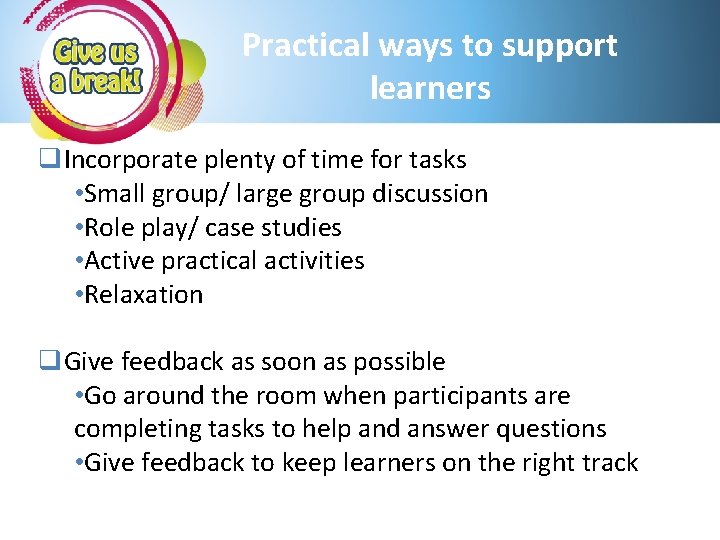 Give us a break!

Practical ways to support learners

❑ Incorporate plenty of time for tasks
•Small group/ large group discussion
•Role play/ case studies
•Active practical activities
•Relaxation

❑ Give feedback as soon as possible
•Go around the room when participants are completing tasks to help and answer questions
•Give feedback to keep learners on the right track